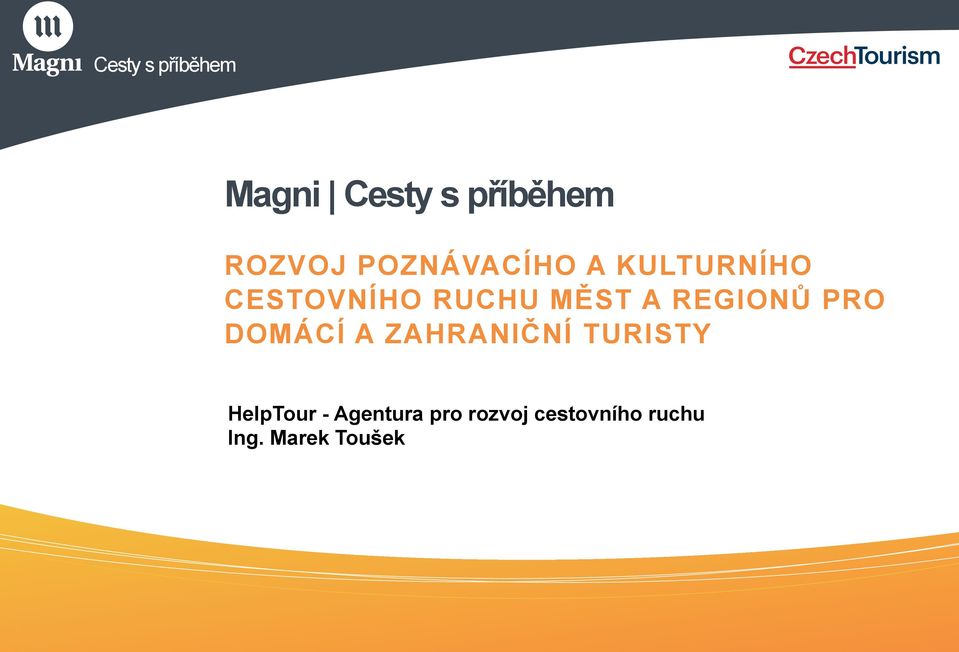 Magni Cesty s příběhem

CzechTourism

Magni | Cesty s příběhem

ROZVOJ POZNÁVACÍHO A KULTURNÍHO CESTOVNÍHO RUCHU MĚST A REGIONŮ PRO DOMÁCÍ A ZAHRANIČNÍ TURISTY

HelpTour - Agentura pro rozvoj cestovního ruchu
Ing. Marek Toušek